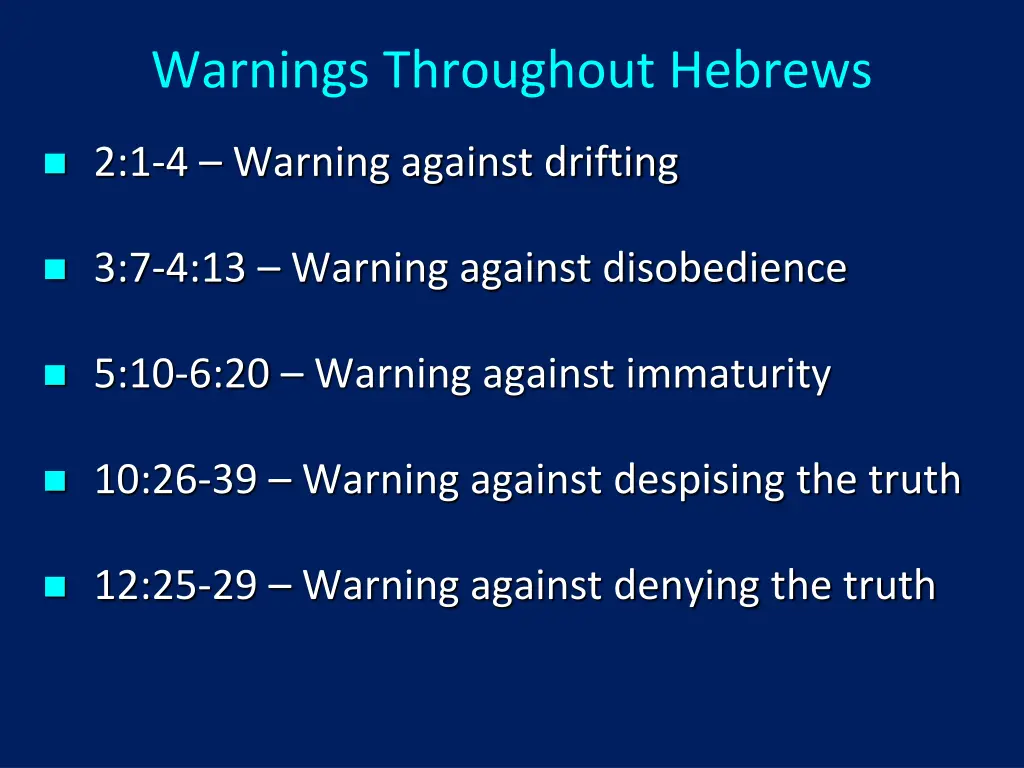 Warnings Throughout Hebrews

- 2:1-4 – Warning against drifting
- 3:7-4:13 – Warning against disobedience
- 5:10-6:20 – Warning against immaturity
- 10:26-39 – Warning against despising the truth
- 12:25-29 – Warning against denying the truth